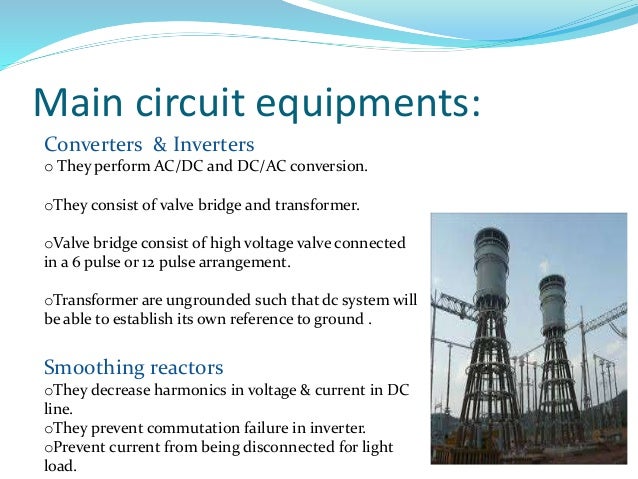 Main circuit equipments:

Converters & Inverters

o They perform AC/DC and DC/AC conversion.

oThey consist of valve bridge and transformer.

oValve bridge consist of high voltage valve connected in a 6 pulse or 12 pulse arrangement.

oTransformer are ungrounded such that dc system will be able to establish its own reference to ground .

Smoothing reactors

oThey decrease harmonics in voltage & current in DC line.

oThey prevent commutation failure in inverter.

oPrevent current from being disconnected for light load.